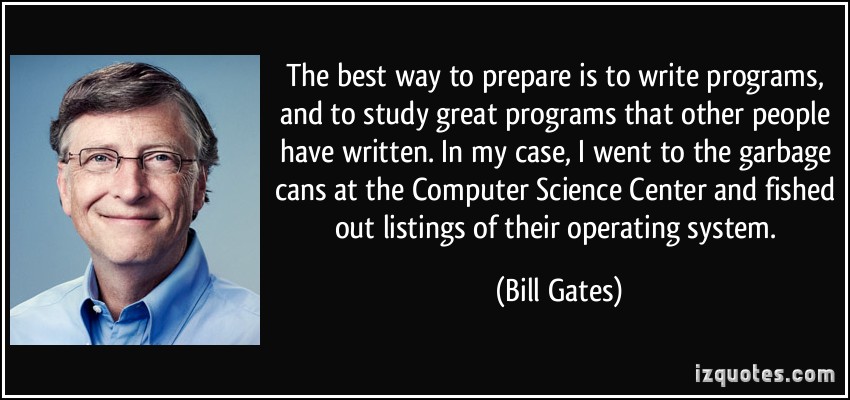 The best way to prepare is to write programs, and to study great programs that other people have written. In my case, I went to the garbage cans at the Computer Science Center and fished out listings of their operating system.

(Bill Gates)

izquotes.com